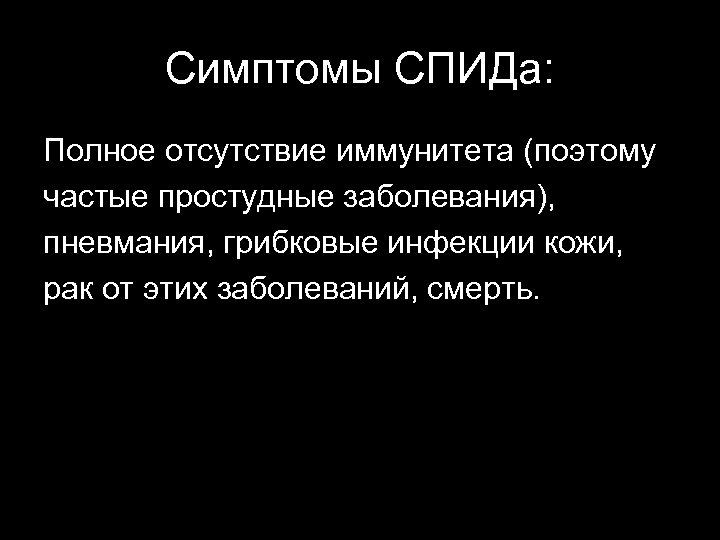 Симптомы СПИДа:

Полное отсутствие иммунитета (поэтому частые простудные заболевания), пневмания, грибковые инфекции кожи, рак от этих заболеваний, смерть.